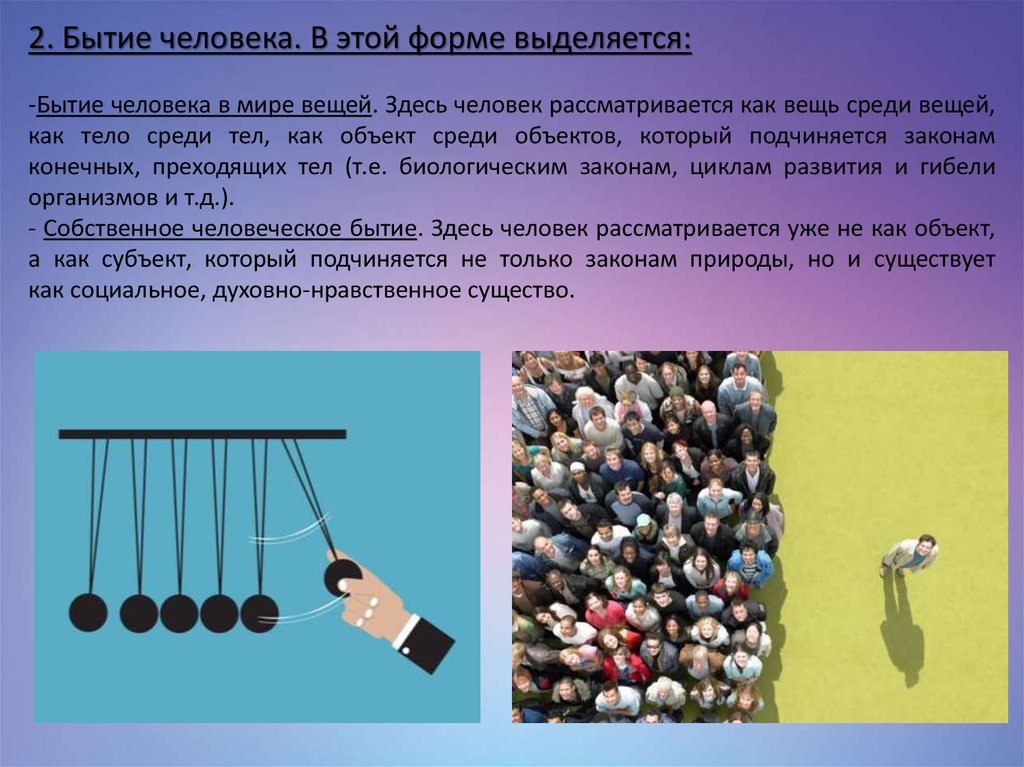 2. Бытие человека. В этой форме выделяется:

-Бытие человека в мире вещей. Здесь человек рассматривается как вещь среди вещей, как тело среди тел, как объект среди объектов, который подчиняется законам конечных, преходящих тел (т.е. биологическим законам, циклам развития и гибели организмов и т.д.).
- Собственное человеческое бытие. Здесь человек рассматривается уже не как объект, а как субъект, который подчиняется не только законам природы, но и существует как социальное, духовно-нравственное существо.